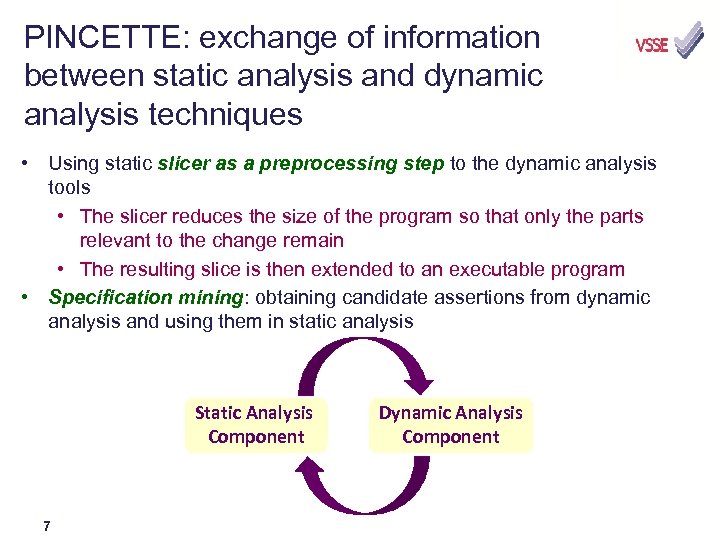 PINCETTE: exchange of information between static analysis and dynamic analysis techniques

VSSE

• Using static slicer as a preprocessing step to the dynamic analysis tools
 • The slicer reduces the size of the program so that only the parts relevant to the change remain
 • The resulting slice is then extended to an executable program
• Specification mining: obtaining candidate assertions from dynamic analysis and using them in static analysis

Static Analysis Component

Dynamic Analysis Component

7